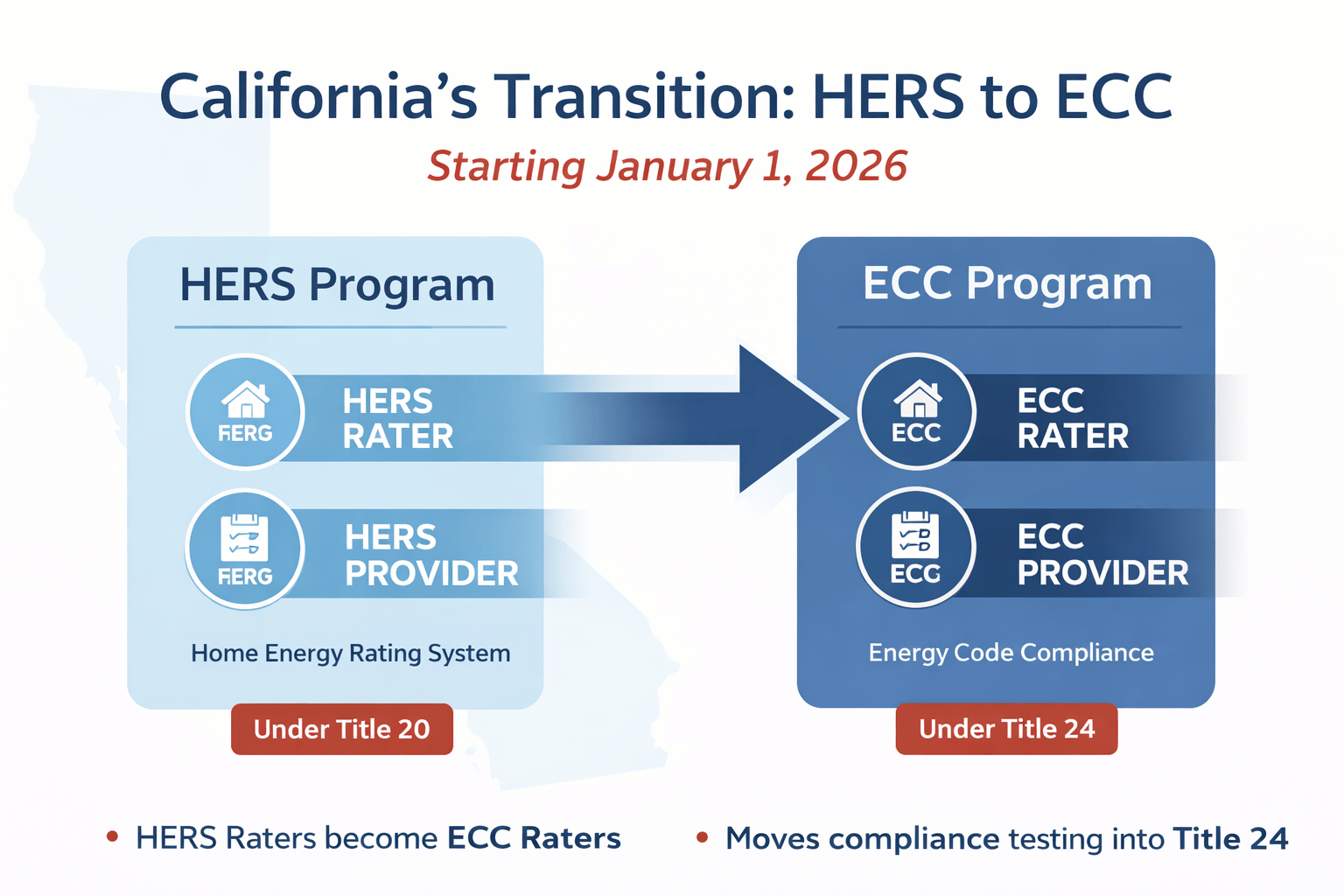 California's Transition: HERS to ECC

Starting January 1, 2026

HERS Program

FERG HERS RATER

FERG HERS PROVIDER

Home Energy Rating System

Under Title 20

ECC Program

ECC ECC RATER

ECG ECC PROVIDER

Energy Code Compliance

Under Title 24

• HERS Raters become ECC Raters

• Moves compliance testing into Title 24